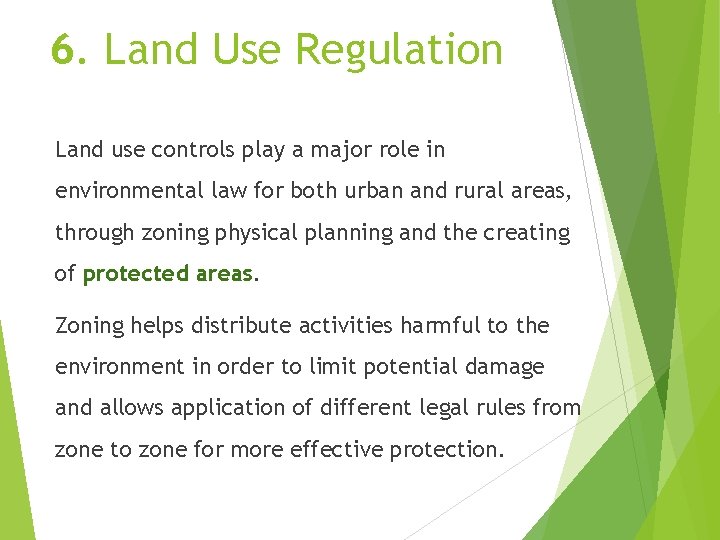 6. Land Use Regulation

Land use controls play a major role in environmental law for both urban and rural areas, through zoning physical planning and the creating of protected areas.

Zoning helps distribute activities harmful to the environment in order to limit potential damage and allows application of different legal rules from zone to zone for more effective protection.